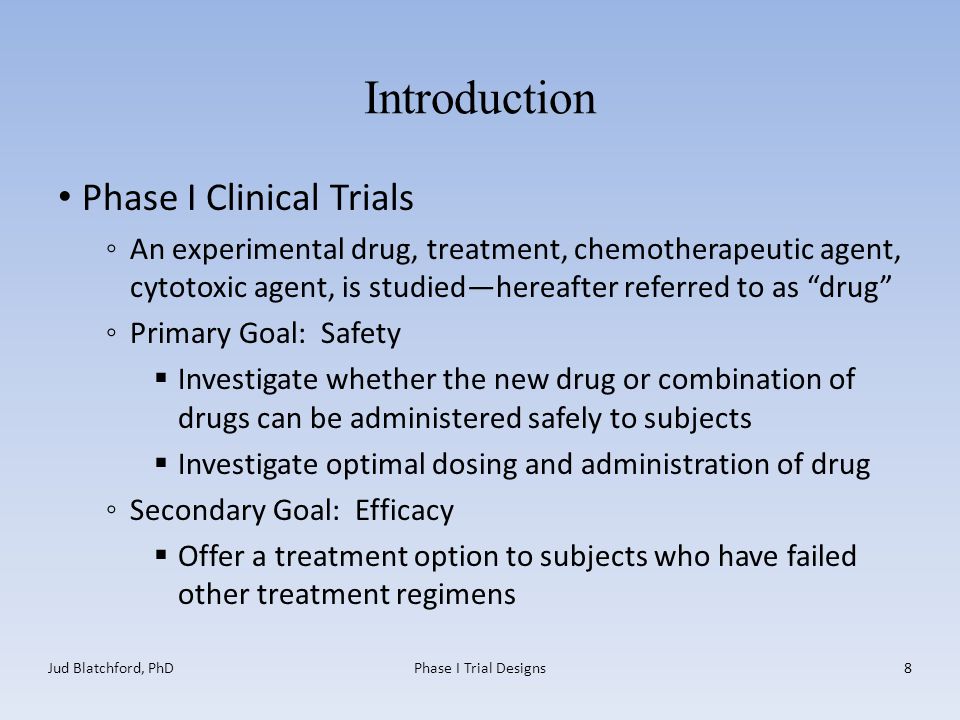 Introduction

• Phase I Clinical Trials

◦ An experimental drug, treatment, chemotherapeutic agent, cytotoxic agent, is studied—hereafter referred to as “drug”

◦ Primary Goal: Safety

▪ Investigate whether the new drug or combination of drugs can be administered safely to subjects

▪ Investigate optimal dosing and administration of drug

◦ Secondary Goal: Efficacy

▪ Offer a treatment option to subjects who have failed other treatment regimens

Jud Blatchford, PhD

Phase I Trial Designs

8